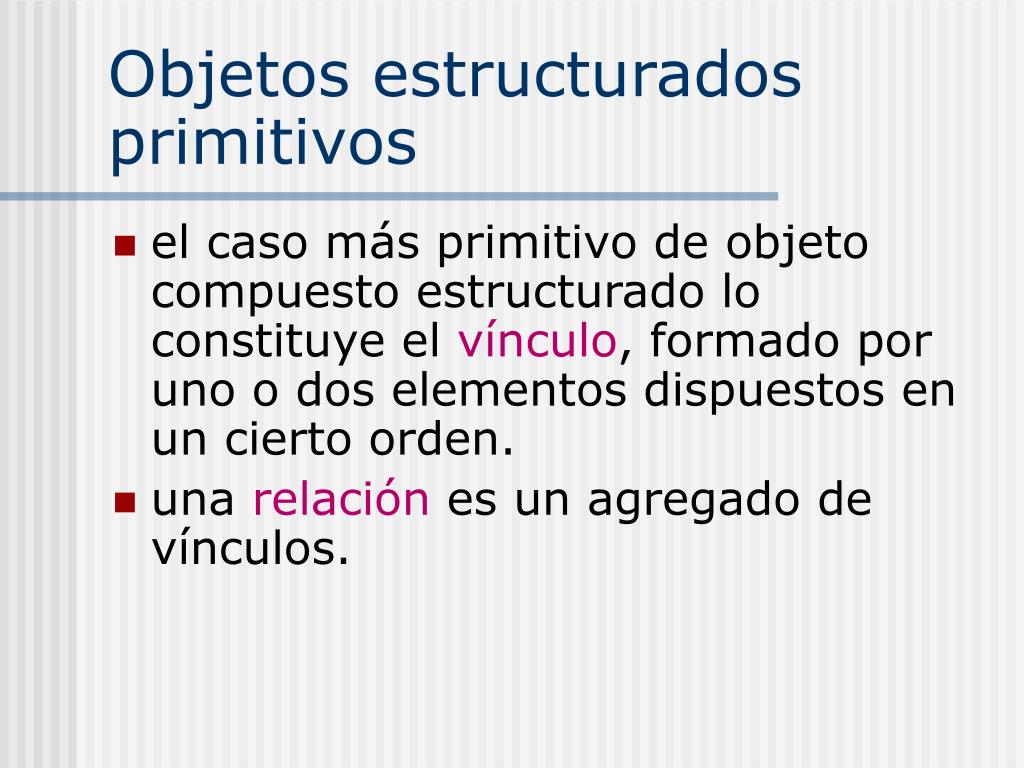 Objetos estructurados primitivos

- el caso más primitivo de objeto compuesto estructurado lo constituye el vínculo, formado por uno o dos elementos dispuestos en un cierto orden.
- una relación es un agregado de vínculos.